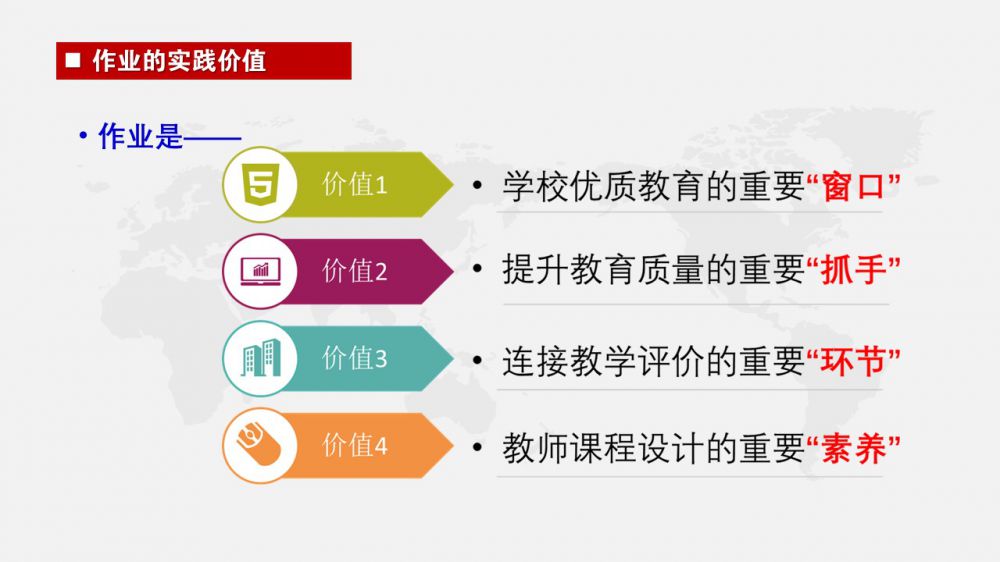 ■ 作业的实践价值

• 作业是——

5

价值1

• 学校优质教育的重要“窗口”

价值2

• 提升教育质量的重要“抓手”

价值3

• 连接教学评价的重要“环节”

价值4

• 教师课程设计的重要“素养”